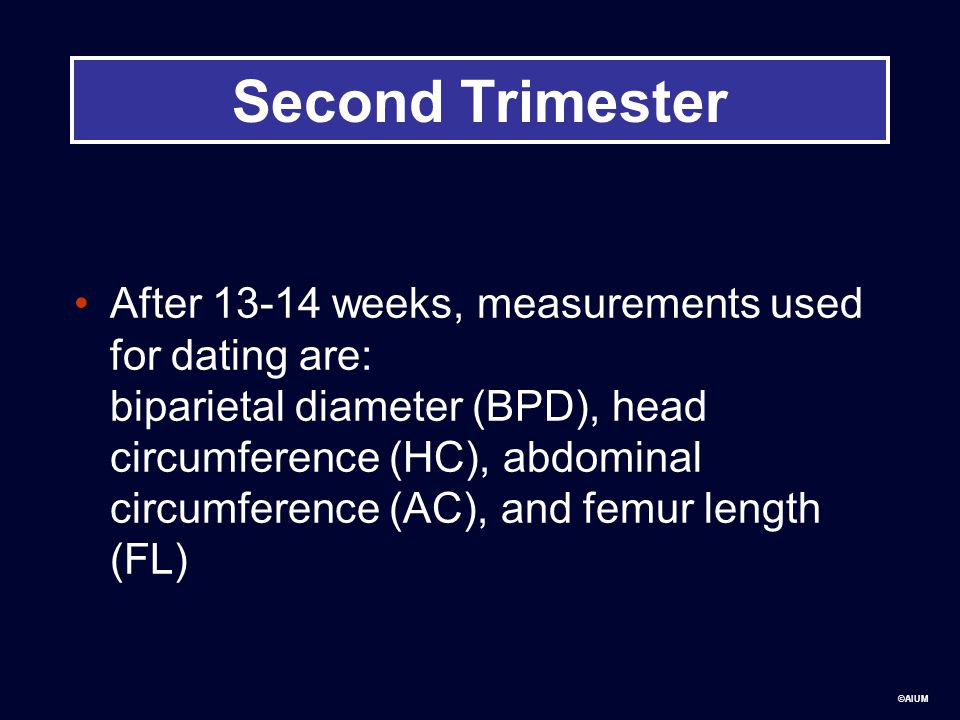 Second Trimester

• After 13-14 weeks, measurements used for dating are:
biparietal diameter (BPD), head circumference (HC), abdominal circumference (AC), and femur length (FL)

©AIUM